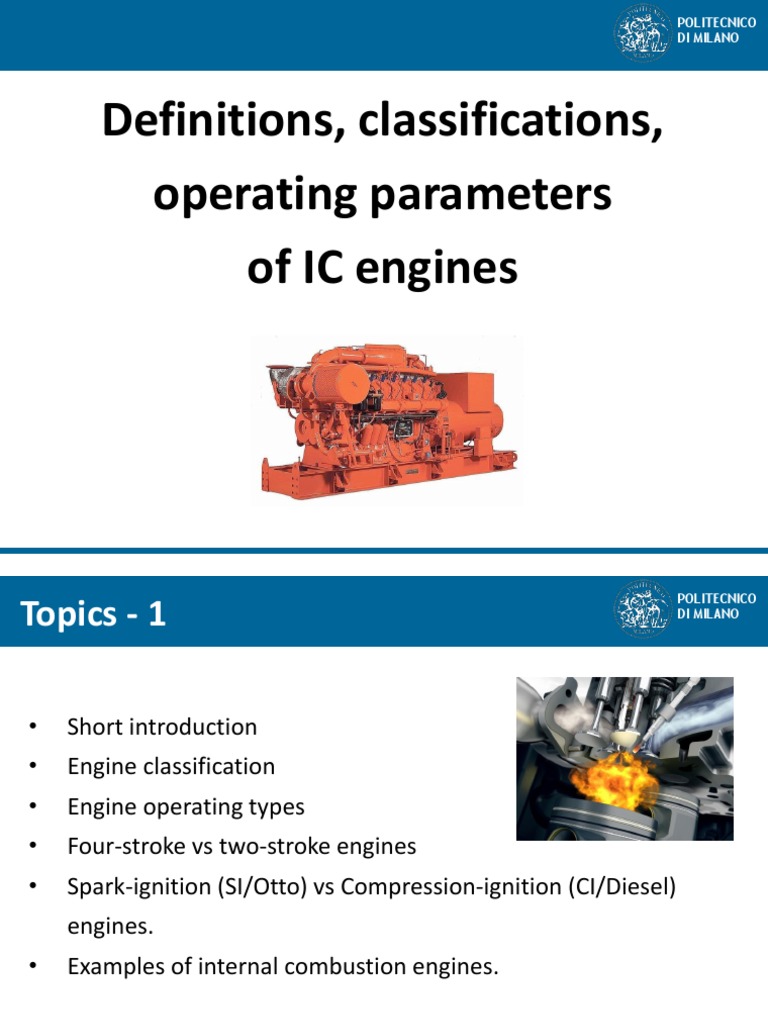 POLITECNICO DI MILANO

Definitions, classifications, operating parameters of IC engines

Topics - 1

POLITECNICO DI MILANO

• Short introduction
• Engine classification
• Engine operating types
• Four-stroke vs two-stroke engines
• Spark-ignition (SI/Otto) vs Compression-ignition (CI/Diesel) engines.
• Examples of internal combustion engines.